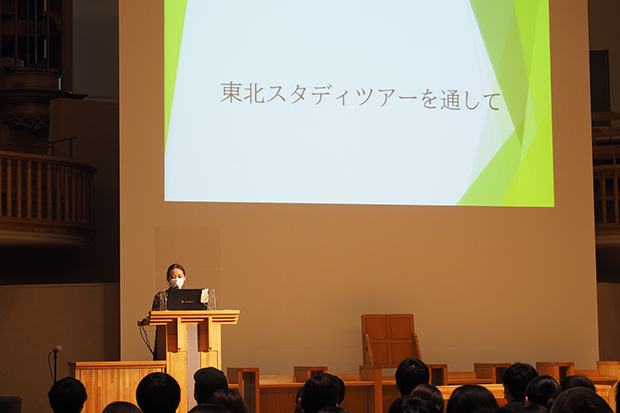 東北スタディツアーを通して